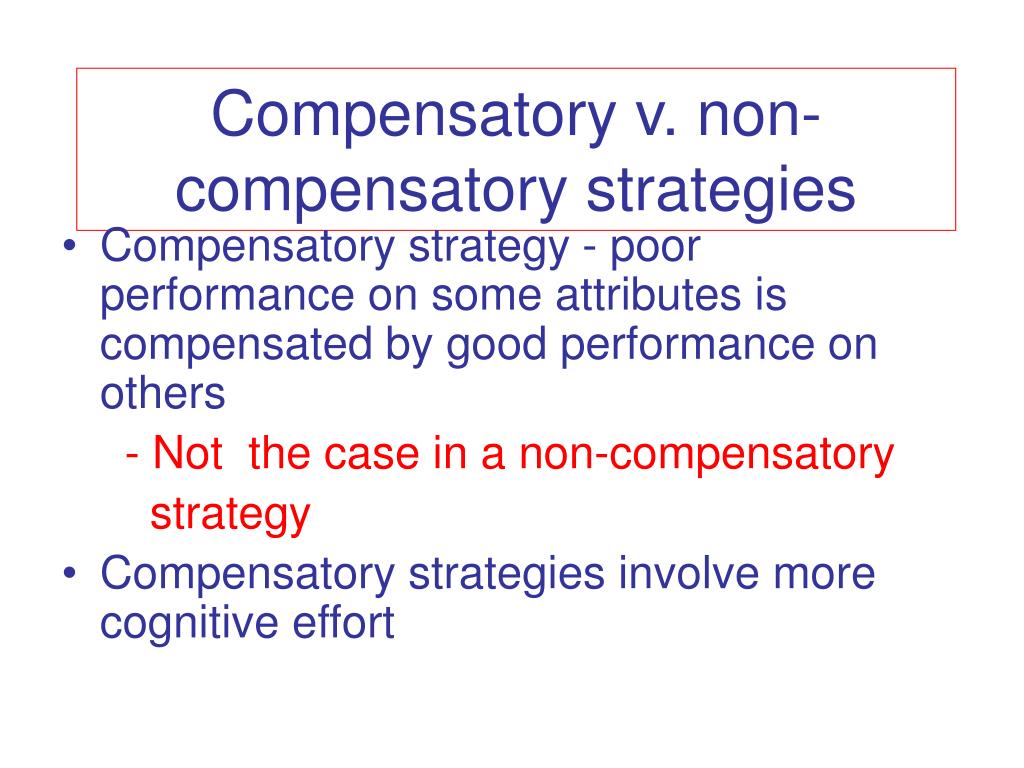 Compensatory v. non-compensatory strategies

• Compensatory strategy - poor performance on some attributes is compensated by good performance on others

- Not the case in a non-compensatory strategy

• Compensatory strategies involve more cognitive effort